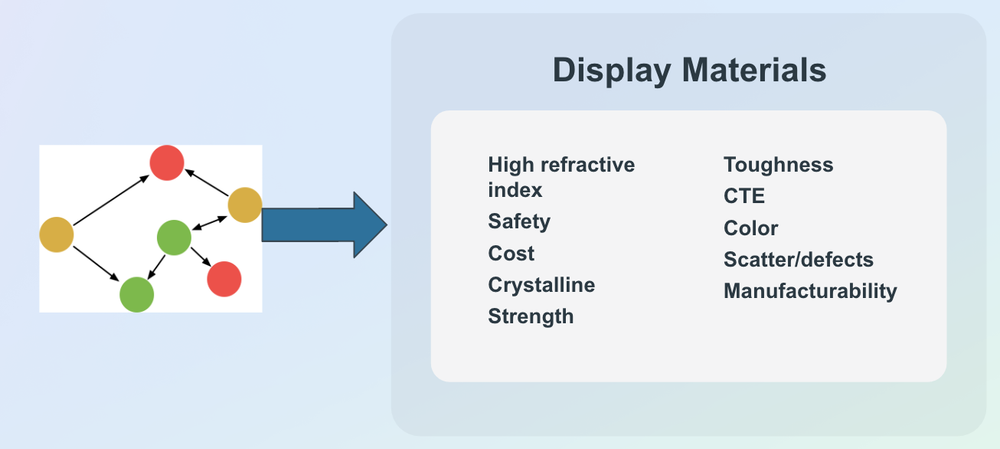 Display Materials

High refractive index
Safety
Cost
Crystalline
Strength

Toughness
CTE
Color
Scatter/defects
Manufacturability